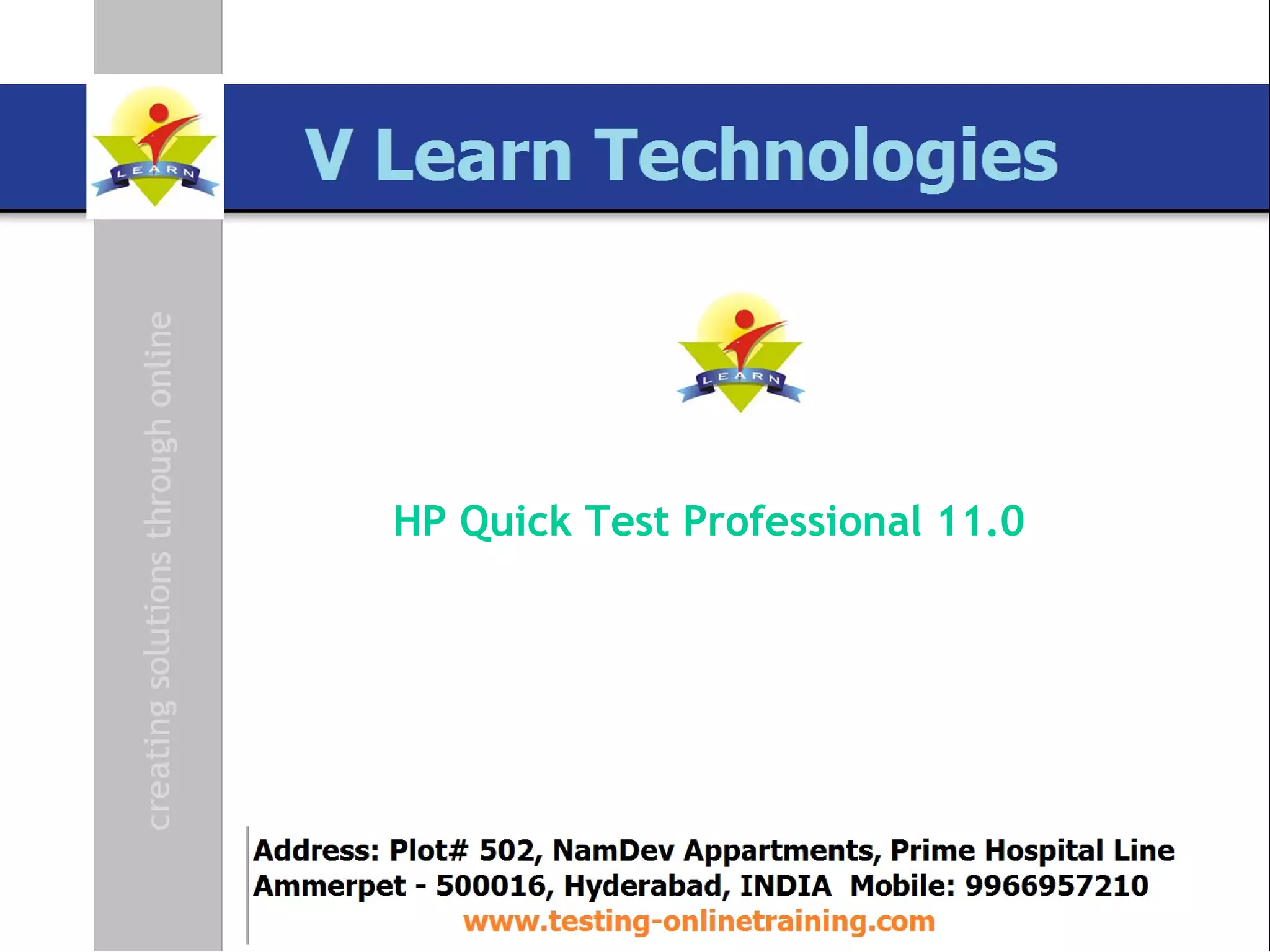 LEARN

V Learn Technologies

creating solutions through online

LEARN

HP Quick Test Professional 11.0

Address: Plot# 502, NamDev Appartments, Prime Hospital Line Ammerpet - 500016, Hyderabad, INDIA Mobile: 9966957210
www.testing-onlinetraining.com